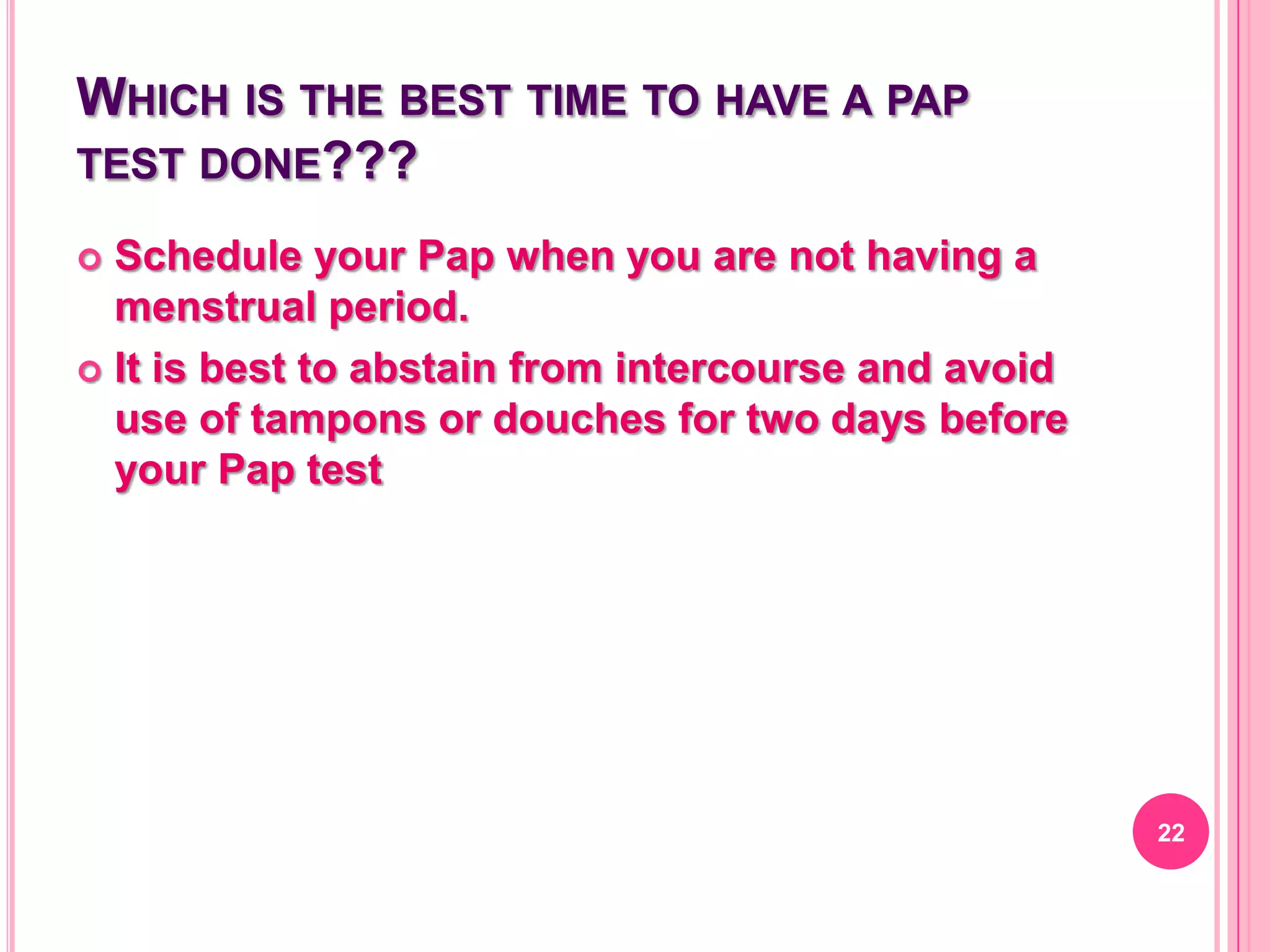 WHICH IS THE BEST TIME TO HAVE A PAP TEST DONE???

Schedule your Pap when you are not having a menstrual period.

It is best to abstain from intercourse and avoid use of tampons or douches for two days before your Pap test

22